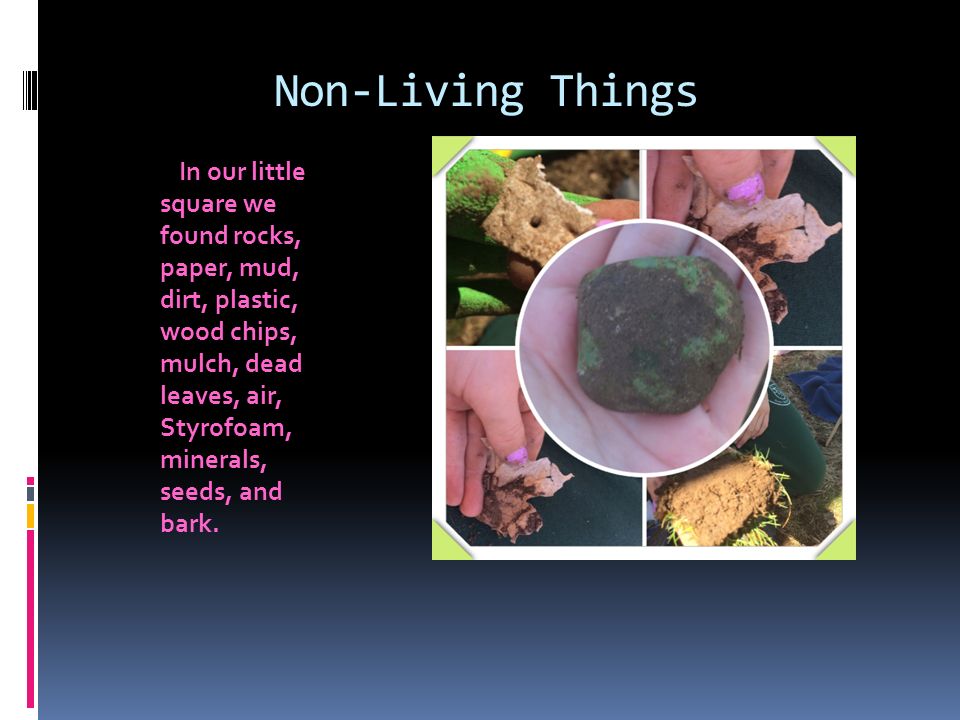 Non-Living Things

In our little square we found rocks, paper, mud, dirt, plastic, wood chips, mulch, dead leaves, air, Styrofoam, minerals, seeds, and bark.